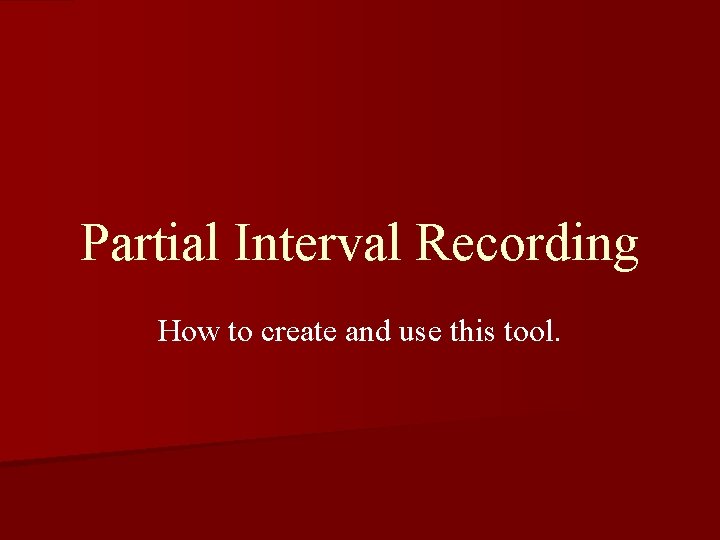 Partial Interval Recording

How to create and use this tool.